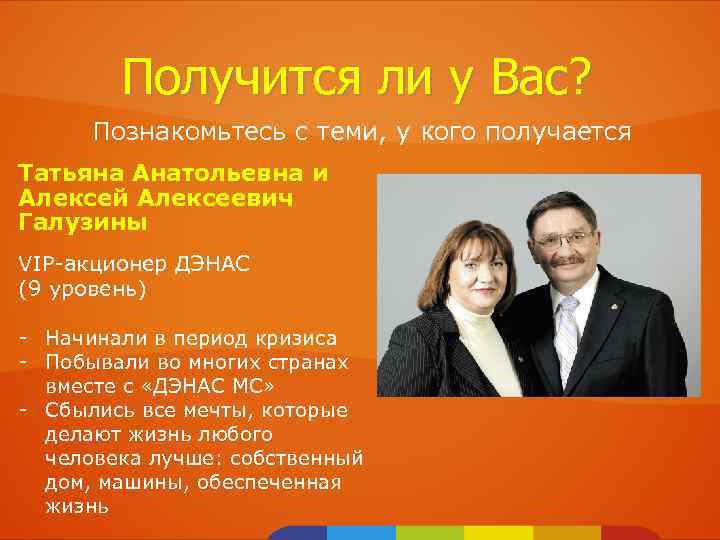 Получится ли у Вас?

Познакомьтесь с теми, у кого получается

Татьяна Анатольевна и Алексей Алексеевич Галузины

VIP-акционер ДЭНАС (9 уровень)

- Начинали в период кризиса
- Побывали во многих странах вместе с «ДЭНАС МС»
- Сбылись все мечты, которые делают жизнь любого человека лучше: собственный дом, машины, обеспеченная жизнь